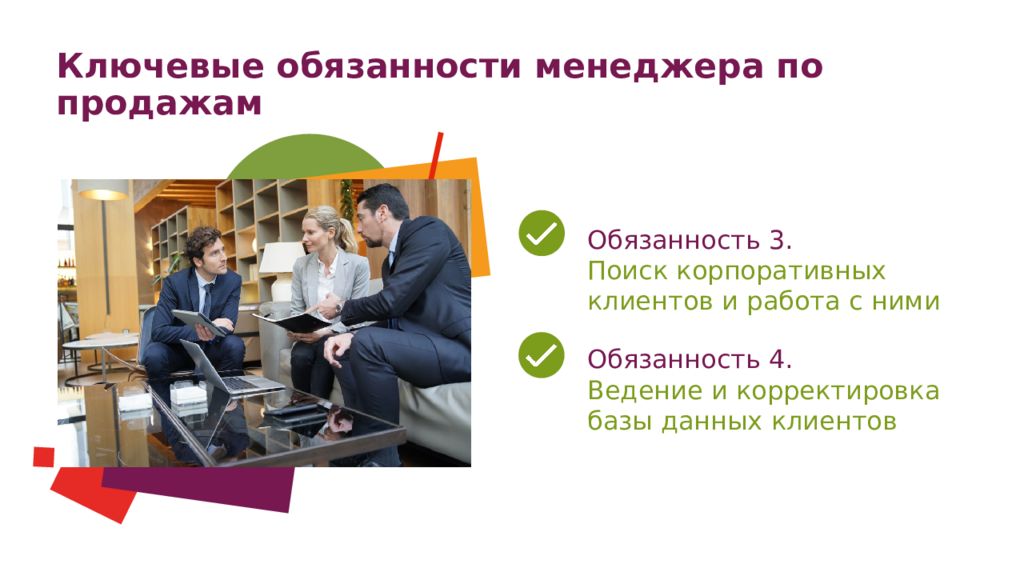 Ключевые обязанности менеджера по продажам

Обязанность 3.
Поиск корпоративных клиентов и работа с ними

Обязанность 4.
Ведение и корректировка базы данных клиентов